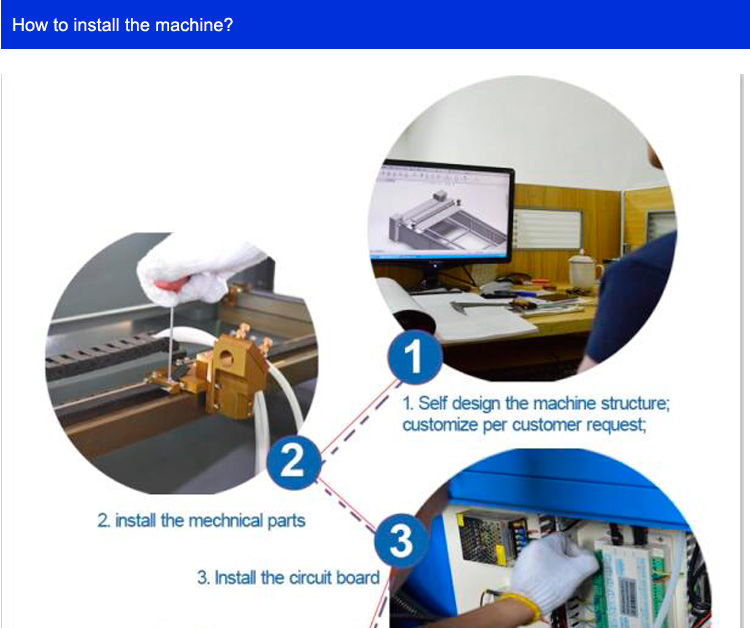 How to install the machine?

1

1. Self design the machine structure; customize per customer request;

2

2. install the mechnical parts

3

3. Install the circuit board